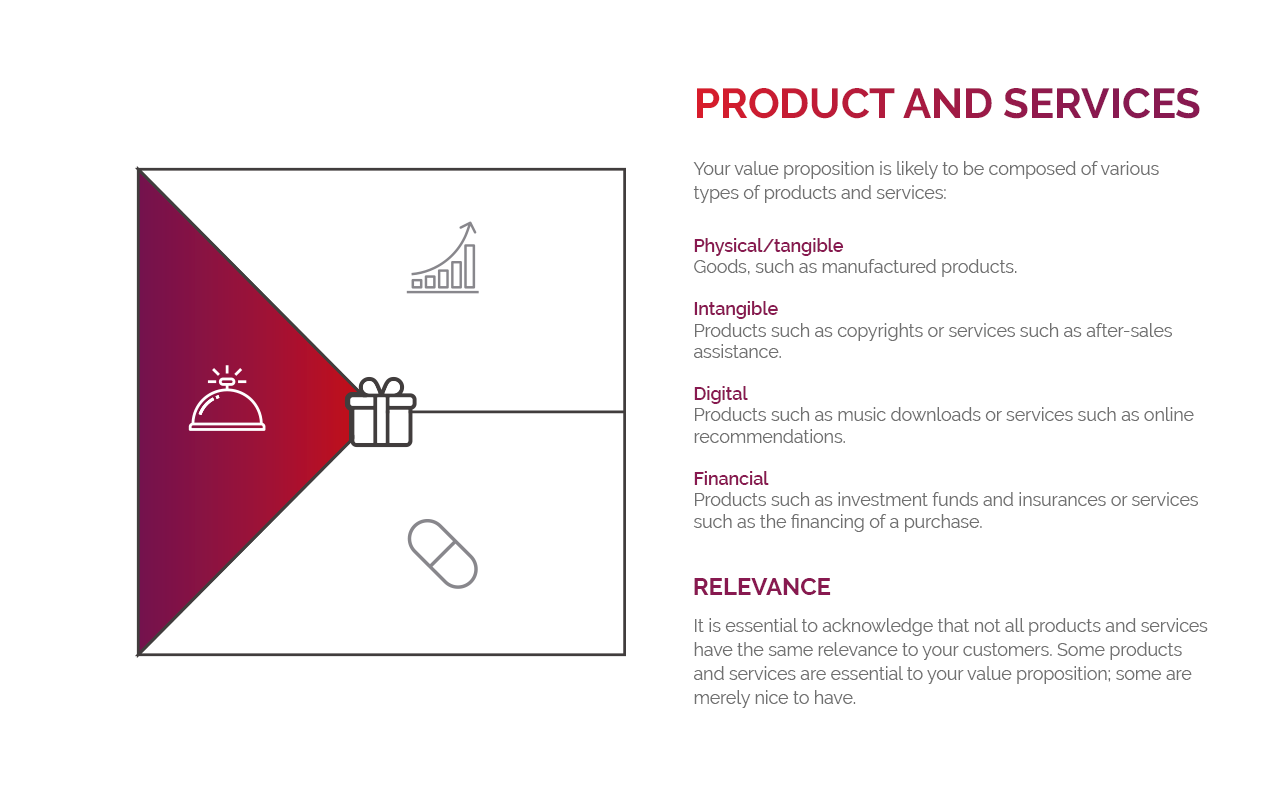 PRODUCT AND SERVICES

Your value proposition is likely to be composed of various types of products and services:

Physical/tangible
Goods, such as manufactured products.

Intangible
Products such as copyrights or services such as after-sales assistance.

Digital
Products such as music downloads or services such as online recommendations.

Financial
Products such as investment funds and insurances or services such as the financing of a purchase.

RELEVANCE

It is essential to acknowledge that not all products and services have the same relevance to your customers. Some products and services are essential to your value proposition; some are merely nice to have.